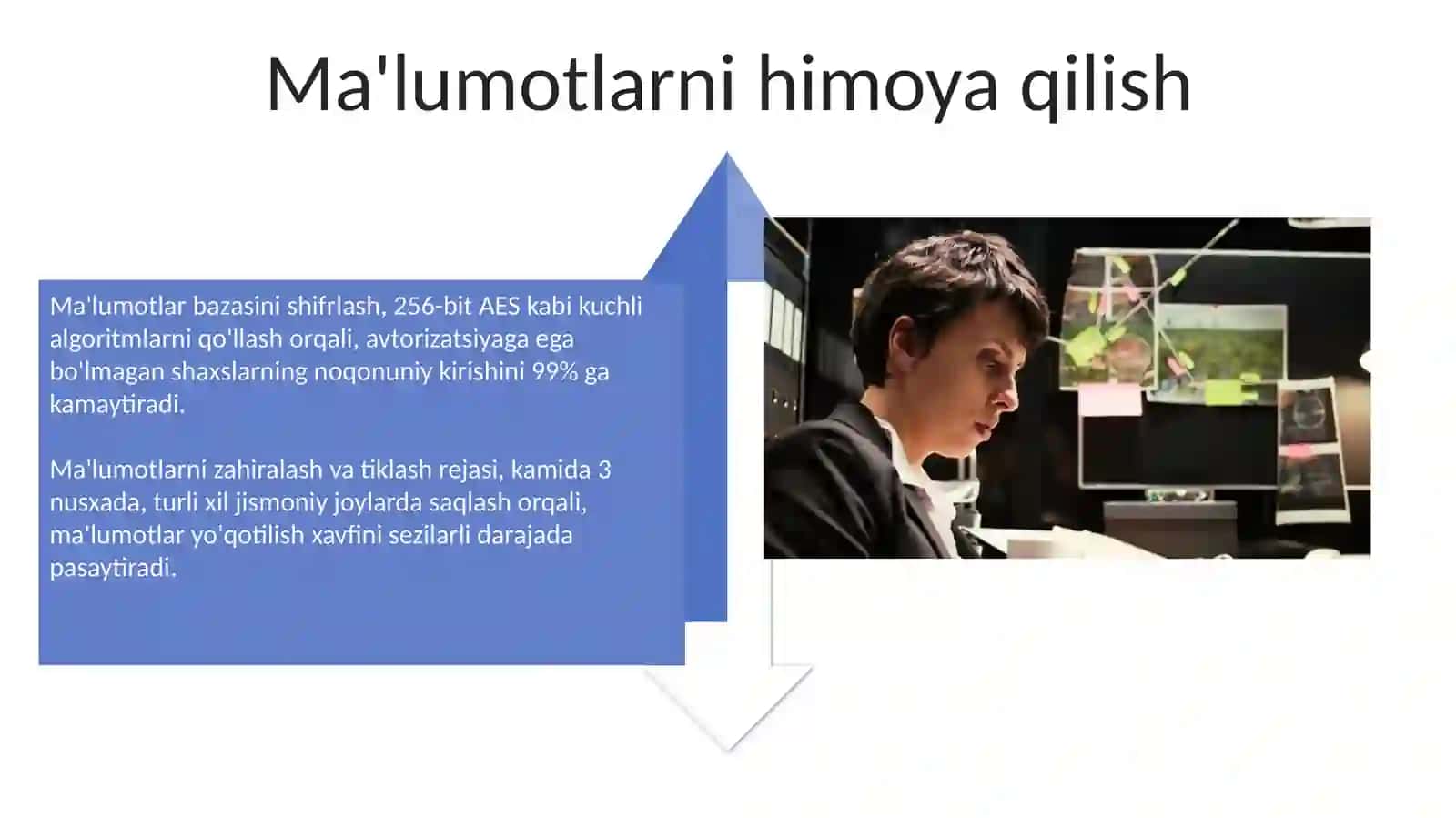 Ma'lumotlarni himoya qilish

Ma'lumotlar bazasini shifrlash, 256-bit AES kabi kuchli algoritmlarni qo'llash orqali, avtorizatsiyaga ega bo'lmagan shaxslarning noqonuniy kirishini 99% ga kamaytiradi.

Ma'lumotlarni zahiralash va tiklash rejasi, kamida 3 nusxada, turli xil jismoniy joylarda saqlash orqali, ma'lumotlar yo'qotilish xavfini sezilarli darajada pasaytiradi.